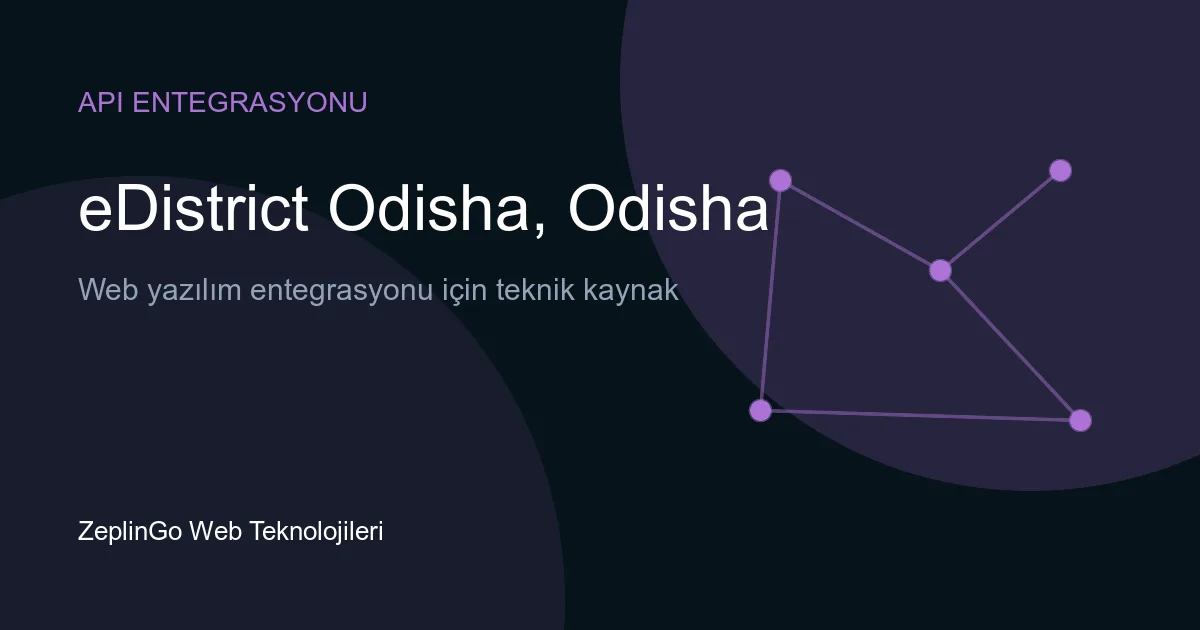 API ENTEGRASYONU

eDistrict Odisha, Odisha

Web yazılım entegrasyonu için teknik kaynak

ZeplinGo Web Teknolojileri